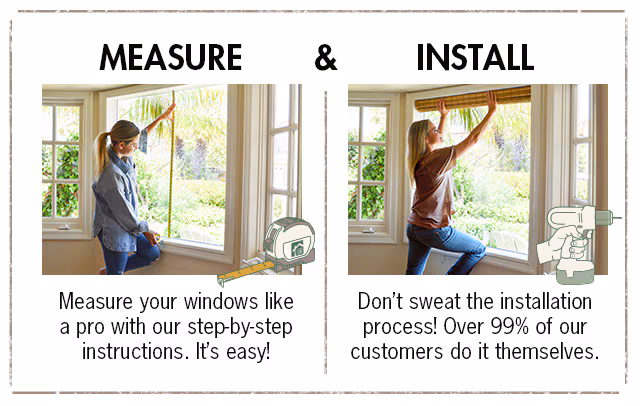 MEASURE & INSTALL

Measure your windows like a pro with our step-by-step instructions. It's easy!

Don't sweat the installation process! Over 99% of our customers do it themselves.